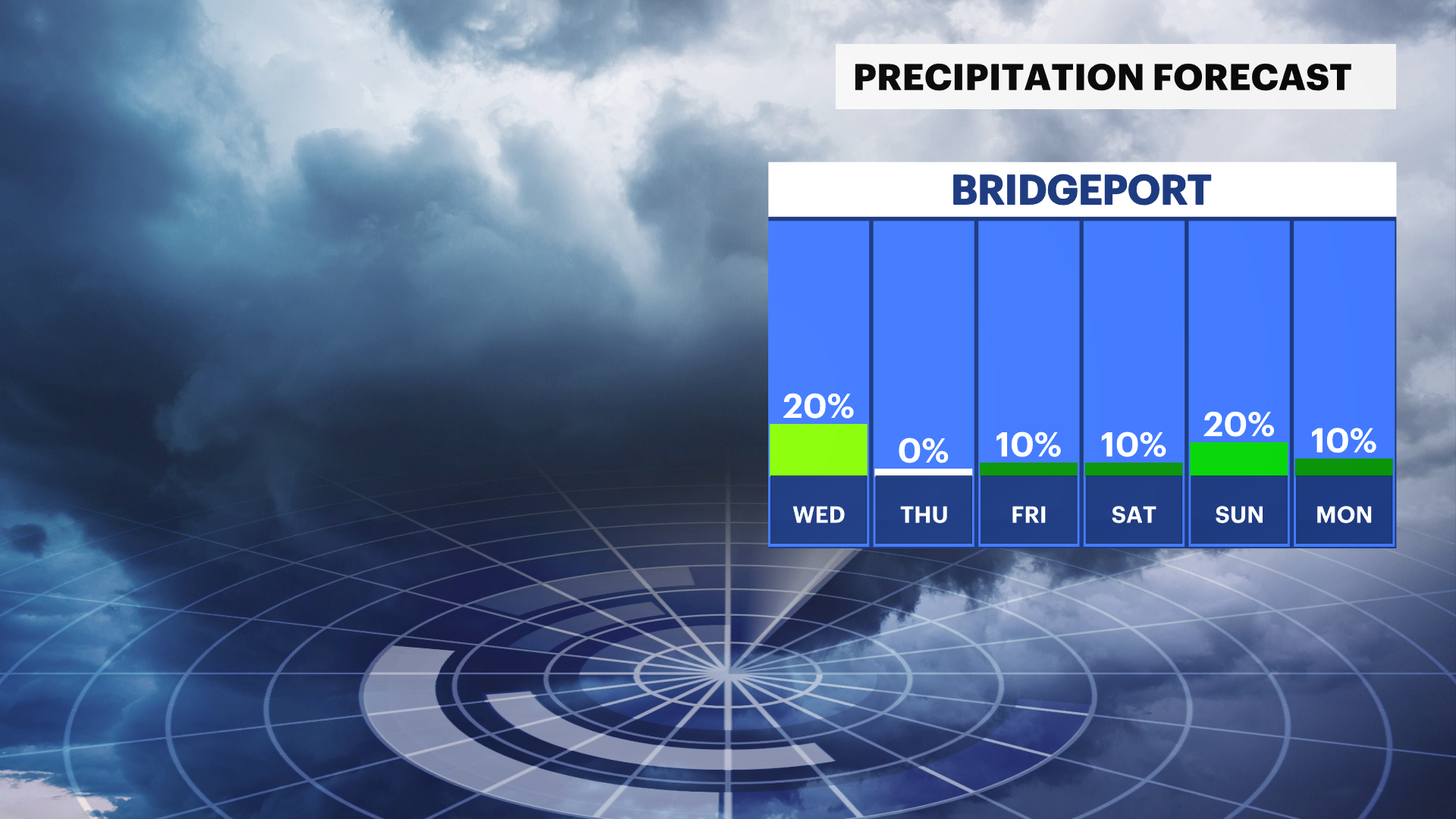 PRECIPITATION FORECAST

BRIDGEPORT

| 20% | 0% | 10% | 10% | 20% | 10% |
|---|---|---|---|---|---|
| WED | THU | FRI | SAT | SUN | MON |